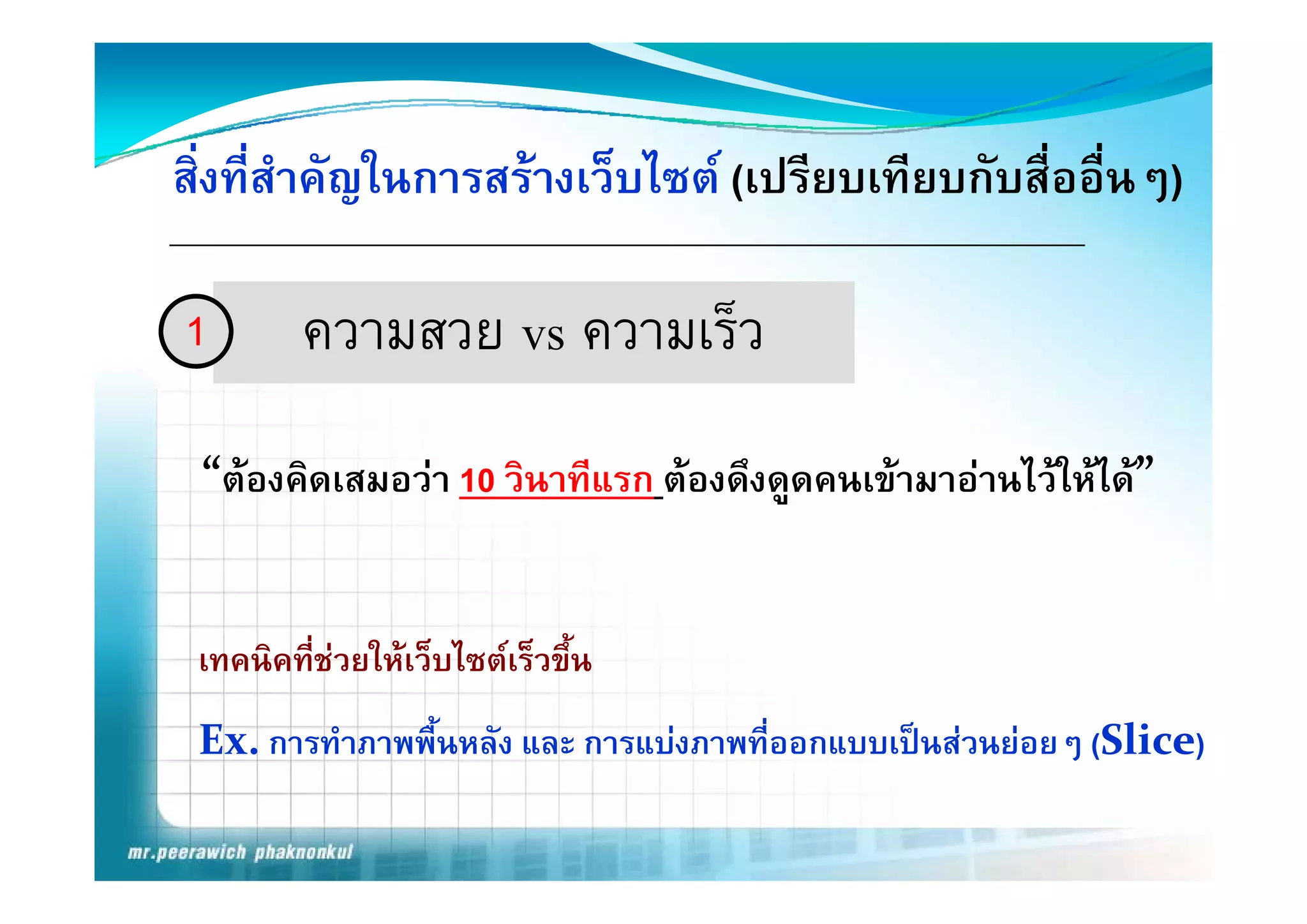 สิ่งที่สำคัญในการสร้างเว็บไซต์ (เปรียบเทียบกับสื่ออื่น ๆ)

1 ความสวย vs ความเร็ว

“ต้องคิดเสมอว่า 10 วินาทีแรก ต้องดึงดูดคนเข้ามาอ่านไว้ให้ได้”

เทคนิคที่ช่วยให้เว็บไซต์เร็วขึ้น

Ex. การทำภาพพื้นหลัง และ การแบ่งภาพที่ออกแบบเป็นส่วนย่อย ๆ (Slice)

mr.peerawich phaknonkul